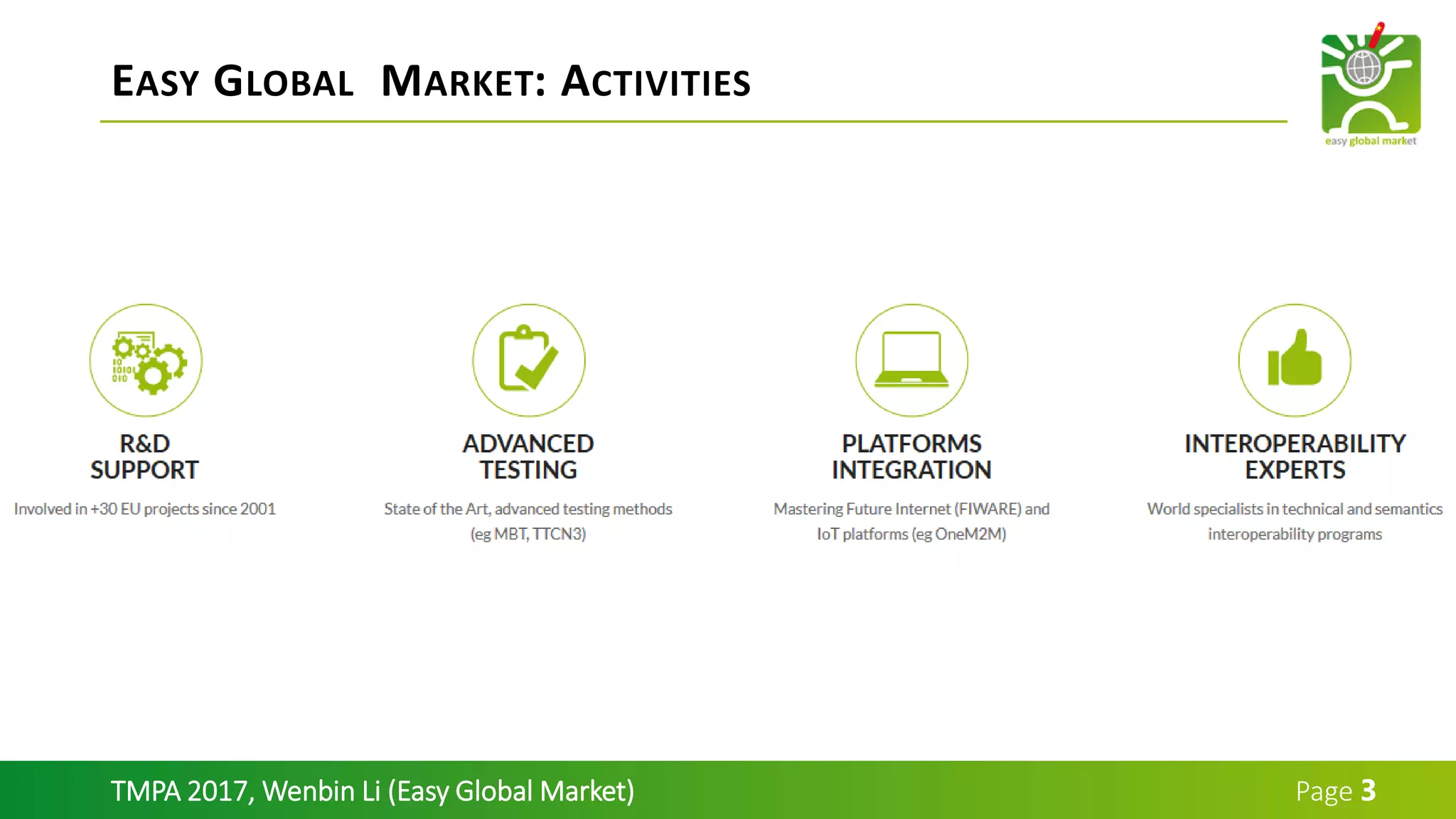 EASY GLOBAL MARKET: ACTIVITIES

easy global market

R&D SUPPORT

Involved in +30 EU projects since 2001

ADVANCED TESTING

State of the Art, advanced testing methods (eg MBT, TTCN3)

PLATFORMS INTEGRATION

Mastering Future Internet (FIWARE) and IoT platforms (eg OneM2M)

INTEROPERABILITY EXPERTS

World specialists in technical and semantics interoperability programs

TMPA 2017, Wenbin Li (Easy Global Market)

Page 3